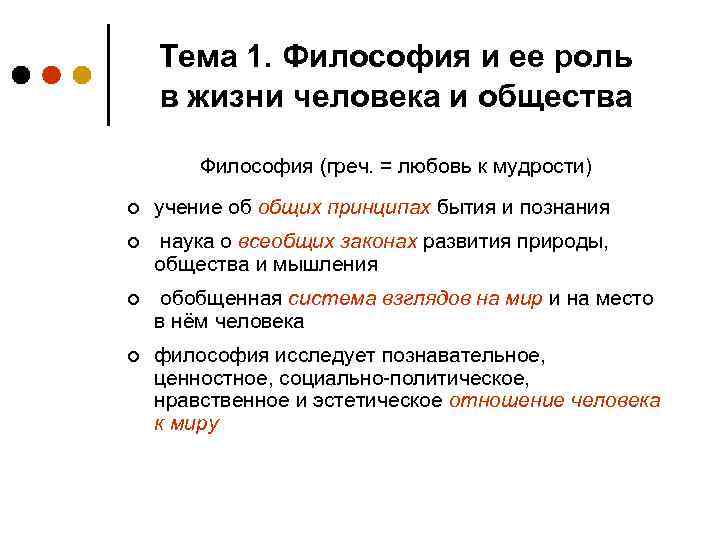 Тема 1. Философия и ее роль в жизни человека и общества

Философия (греч. = любовь к мудрости)

учение об общих принципах бытия и познания

наука о всеобщих законах развития природы, общества и мышления

обобщенная система взглядов на мир и на место в нём человека

философия исследует познавательное, ценностное, социально-политическое, нравственное и эстетическое отношение человека к миру